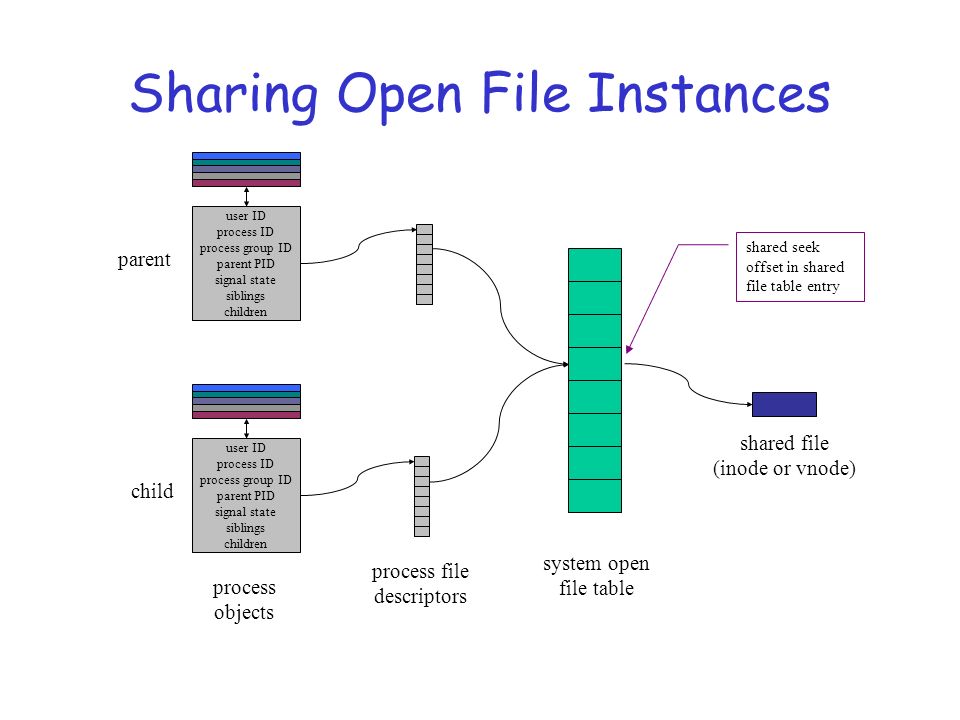 Sharing Open File Instances

parent

user ID
process ID
process group ID
parent PID
signal state
siblings
children

shared seek offset in shared file table entry

child

user ID
process ID
process group ID
parent PID
signal state
siblings
children

shared file (inode or vnode)

process objects

process file descriptors

system open file table